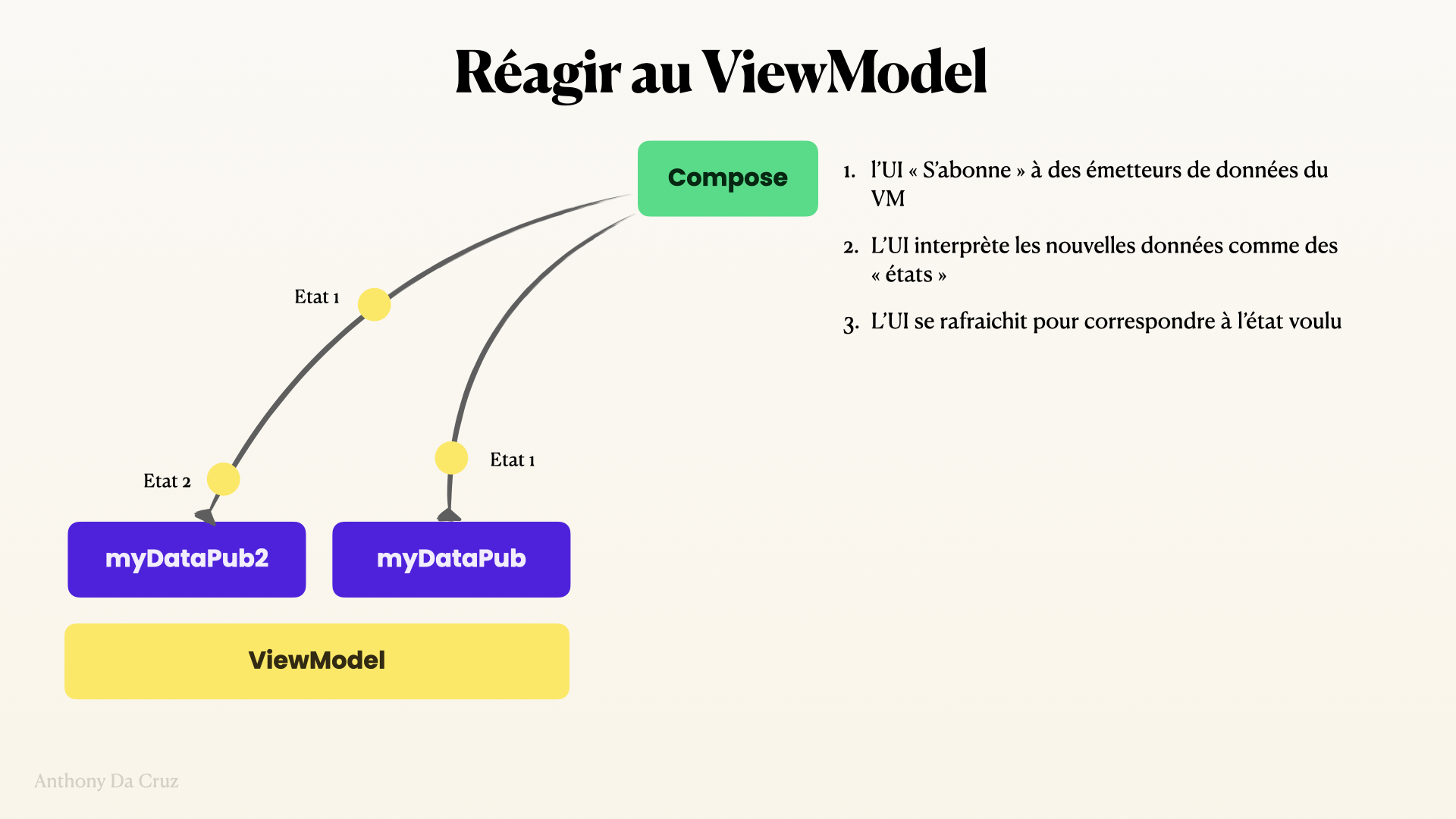 Réagir au ViewModel

Compose

Etat 1

Etat 2

Etat 1

myDataPub2

myDataPub

ViewModel

1. l'UI « S'abonne » à des émetteurs de données du VM

2. L'UI interprète les nouvelles données comme des « états »

3. L'UI se rafraichit pour correspondre à l'état voulu

Anthony Da Cruz